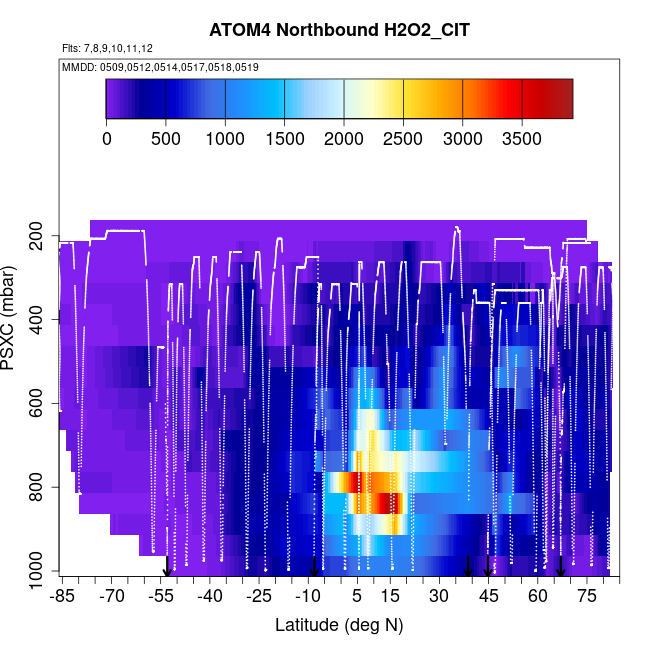 ATOM4 Northbound H2O2_CIT

Flts: 7,8,9,10,11,12

MMDD: 0509,0512,0514,0517,0518,0519

0 500 1000 1500 2000 2500 3000 3500

PSXC (mbar)

200
400
600
800
1000

-85 -70 -55 -40 -25 -10 5 15 30 45 60 75

Latitude (deg N)